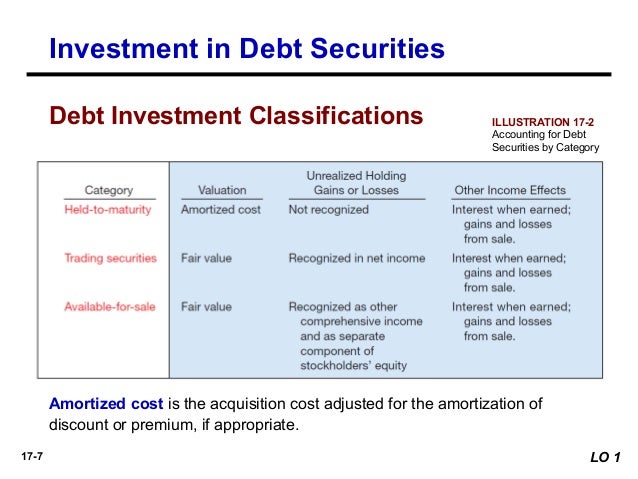 Investment in Debt Securities

Debt Investment Classifications

ILLUSTRATION 17-2
Accounting for Debt Securities by Category

| Category | Valuation | Unrealized Holding Gains or Losses | Other Income Effects |
|---|---|---|---|
| Held-to-maturity | Amortized cost | Not recognized | Interest when earned; gains and losses from sale. |
| Trading securities | Fair value | Recognized in net income | Interest when earned; gains and losses from sale. |
| Available-for-sale | Fair value | Recognized as other comprehensive income and as separate component of stockholders' equity | Interest when earned; gains and losses from sale. |

Amortized cost is the acquisition cost adjusted for the amortization of discount or premium, if appropriate.

17-7

LO 1